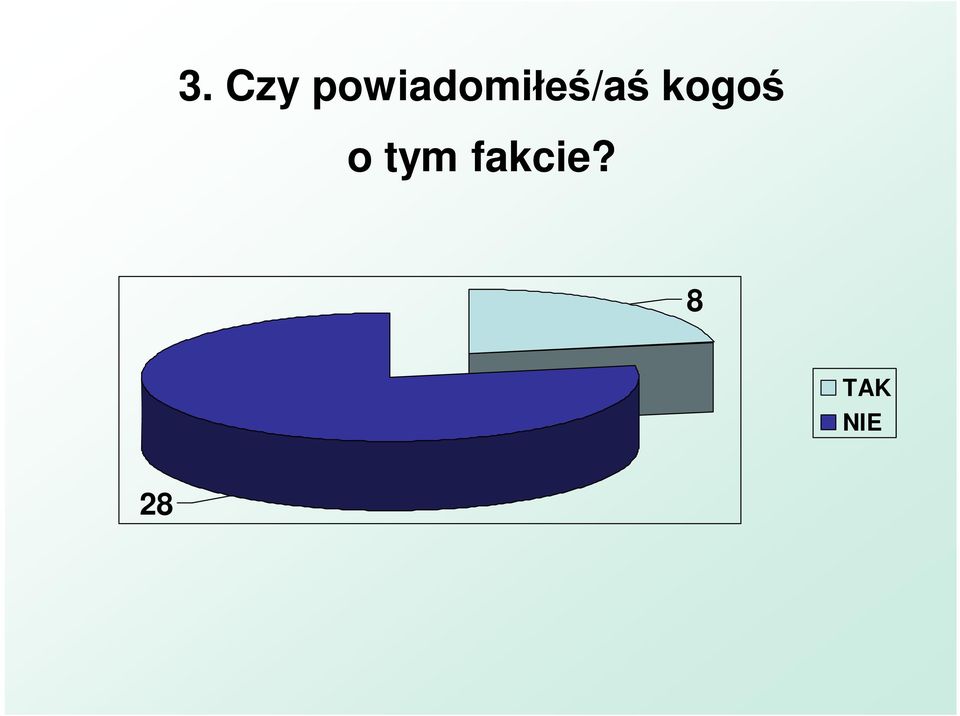 3. Czy powiadomiłeś/aś kogoś o tym fakcie?

8

28

TAK
NIE